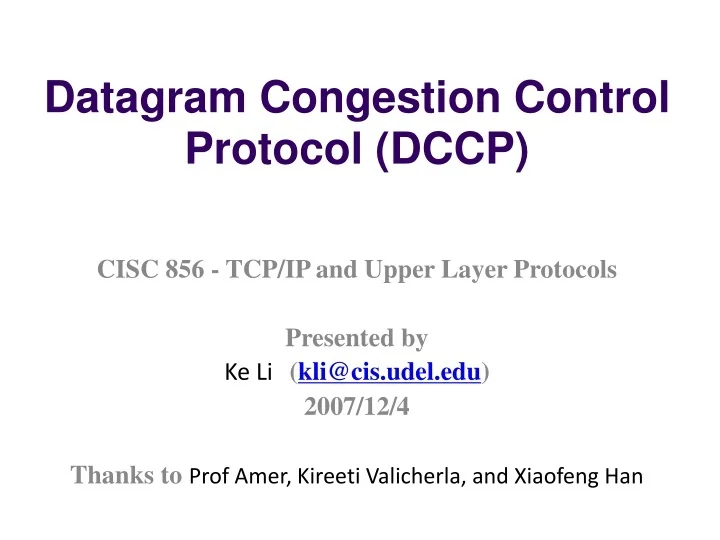 Datagram Congestion Control Protocol (DCCP)

CISC 856 - TCP/IP and Upper Layer Protocols

Presented by
Ke Li (kli@cis.udel.edu)
2007/12/4

Thanks to Prof Amer, Kireeti Valicherla, and Xiaofeng Han